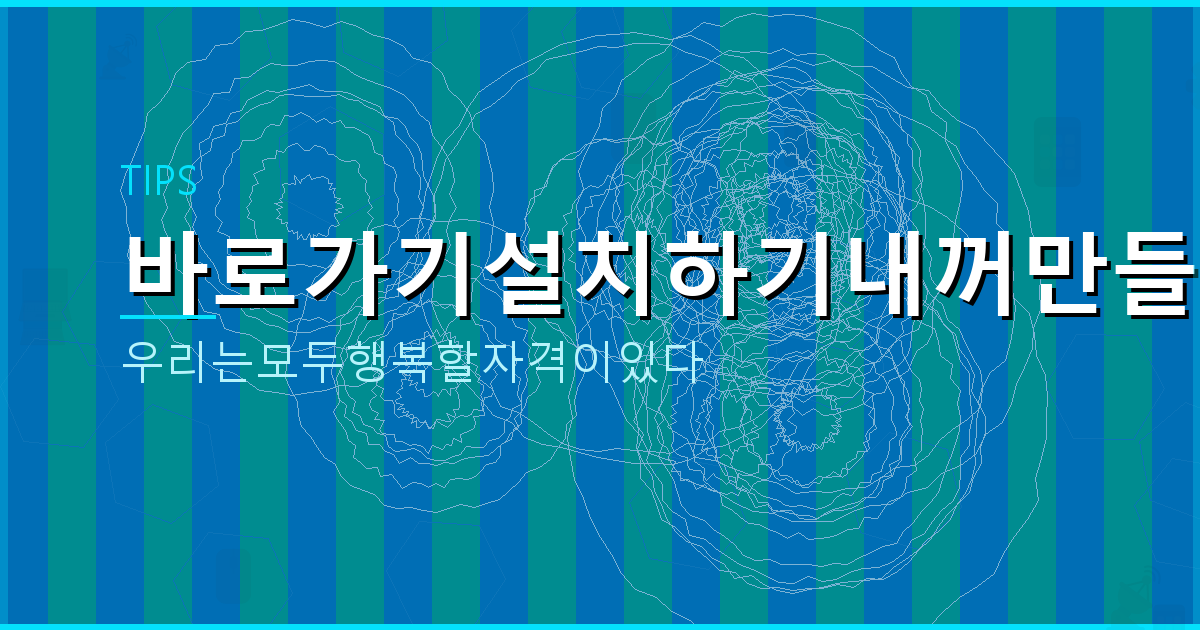 TIPS

바로가기설치하기내꺼만들

우리는모두행복할자격이있다